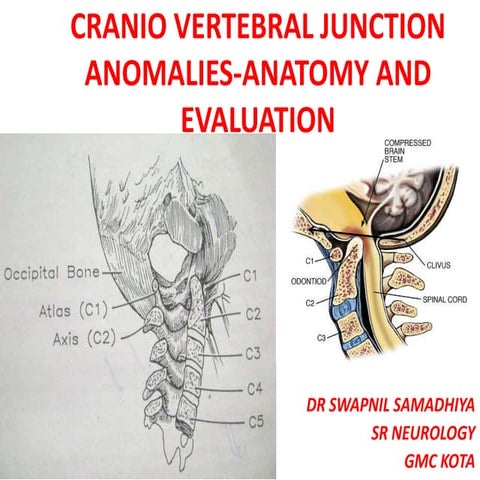 CRANIO VERTEBRAL JUNCTION ANOMALIES-ANATOMY AND EVALUATION

Occipital Bone
Atlas (C1)
Axis (C2)
C1
C2
C3
C4
C5

COMPRESSED BRAIN STEM
C1
ODONTIOD
C2
C3
CLIVUS
SPINAL CORD

DR SWAPNIL SAMADHIYA
SR NEUROLOGY
GMC KOTA